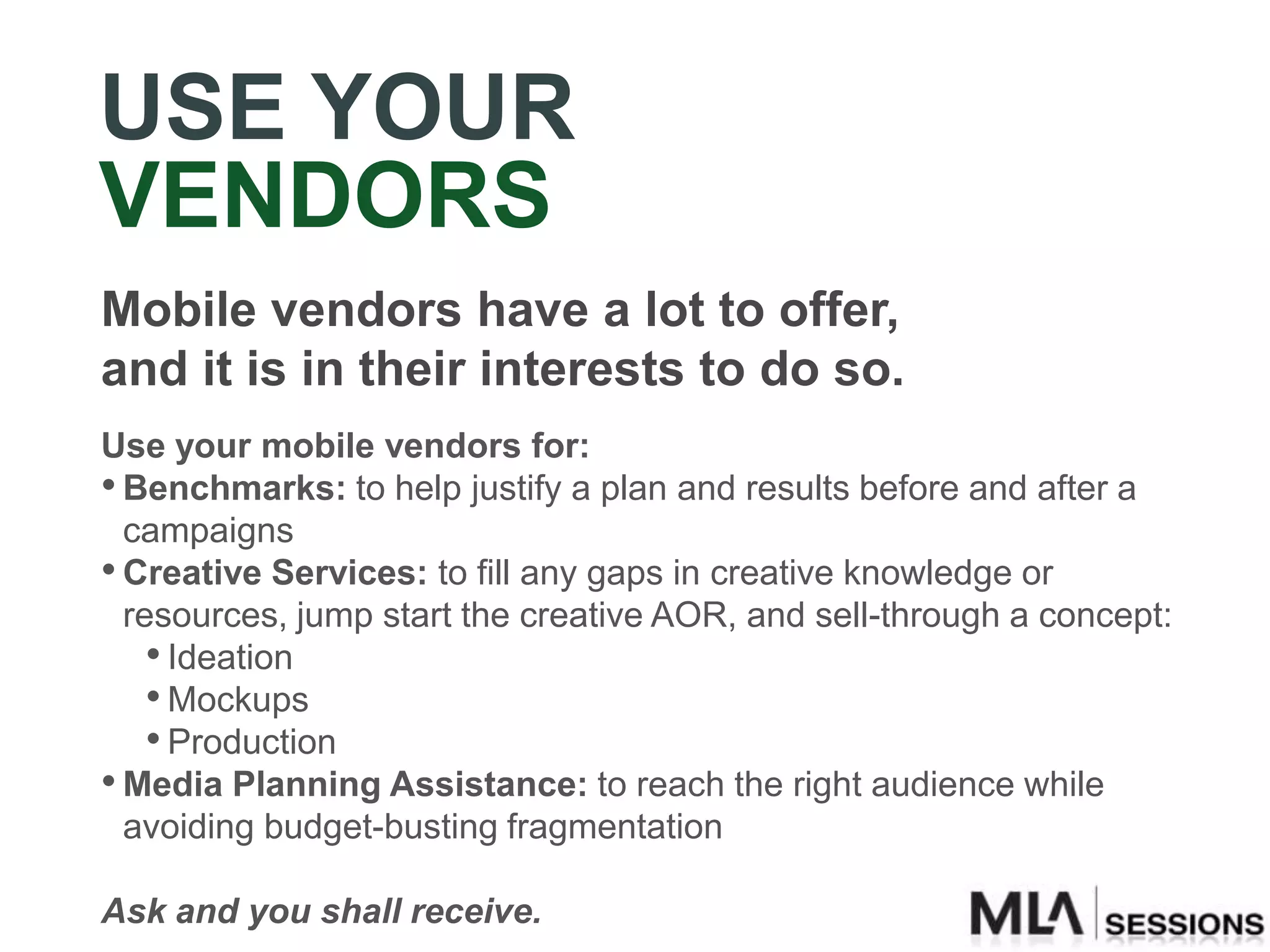 USE YOUR
VENDORS

Mobile vendors have a lot to offer, and it is in their interests to do so.

Use your mobile vendors for:
• Benchmarks: to help justify a plan and results before and after a campaigns
• Creative Services: to fill any gaps in creative knowledge or resources, jump start the creative AOR, and sell-through a concept:
  • Ideation
  • Mockups
  • Production
• Media Planning Assistance: to reach the right audience while avoiding budget-busting fragmentation

Ask and you shall receive.

MLA SESSIONS